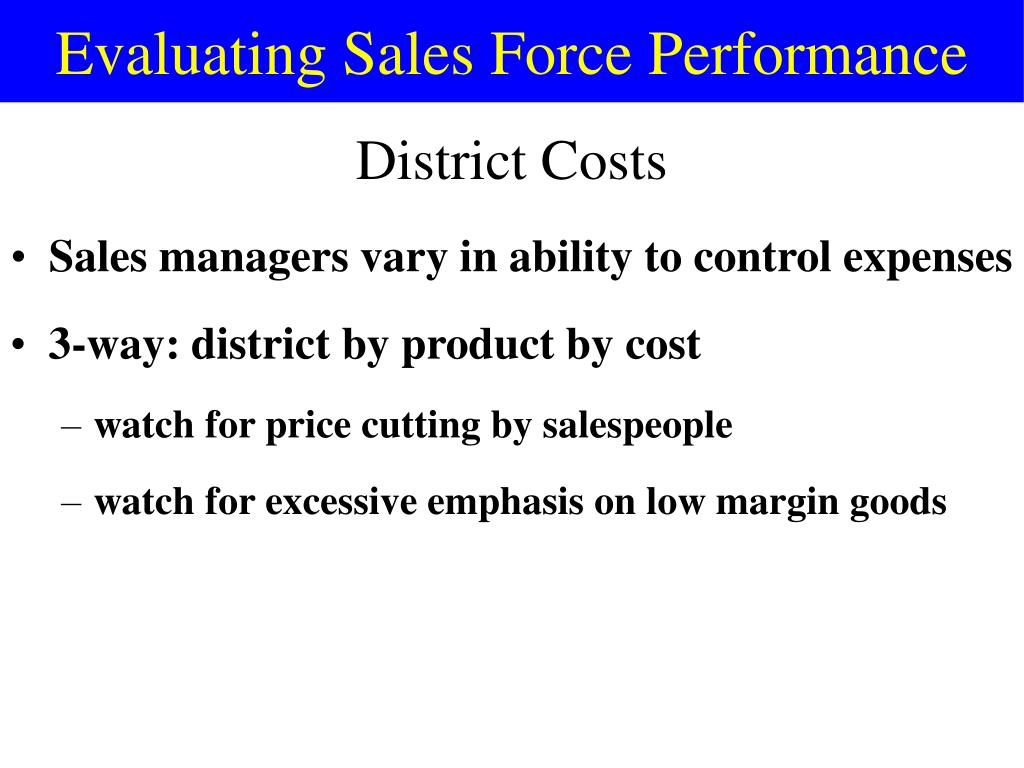 Evaluating Sales Force Performance

District Costs

• Sales managers vary in ability to control expenses

• 3-way: district by product by cost

– watch for price cutting by salespeople

– watch for excessive emphasis on low margin goods